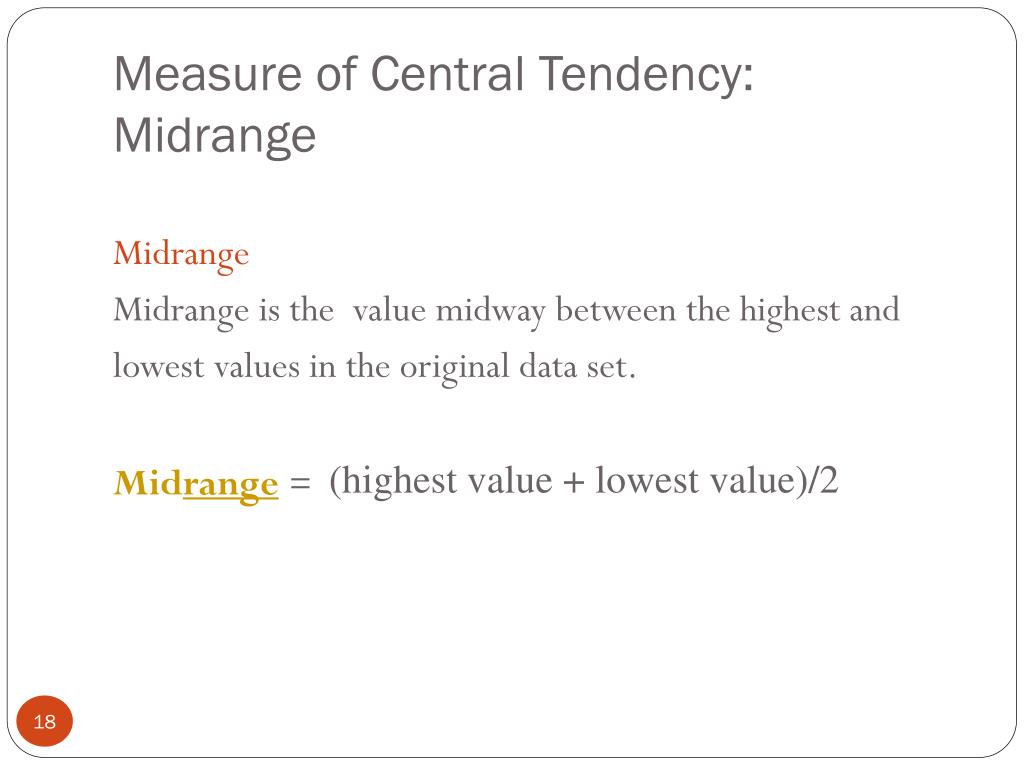 Measure of Central Tendency: Midrange

Midrange
Midrange is the value midway between the highest and lowest values in the original data set.

Midrange = (highest value + lowest value)/2

18